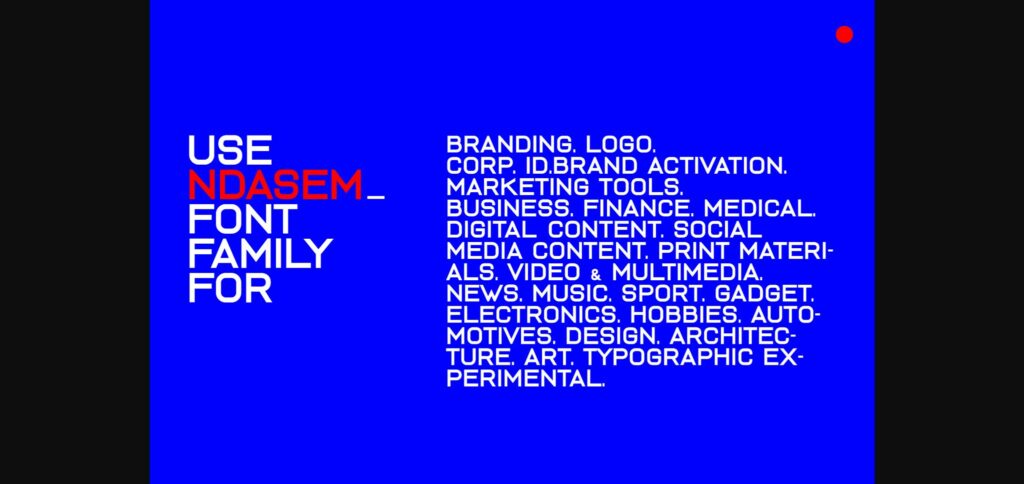 USE NDASEM_ FONT FAMILY FOR

BRANDING. LOGO. CORP. ID.BRAND ACTIVATION. MARKETING TOOLS. BUSINESS. FINANCE. MEDICAL. DIGITAL CONTENT. SOCIAL MEDIA CONTENT. PRINT MATERIALS. VIDEO & MULTIMEDIA. NEWS. MUSIC. SPORT. GADGET. ELECTRONICS. HOBBIES. AUTOMOTIVES. DESIGN. ARCHITECTURE. ART. TYPOGRAPHIC EXPERIMENTAL.